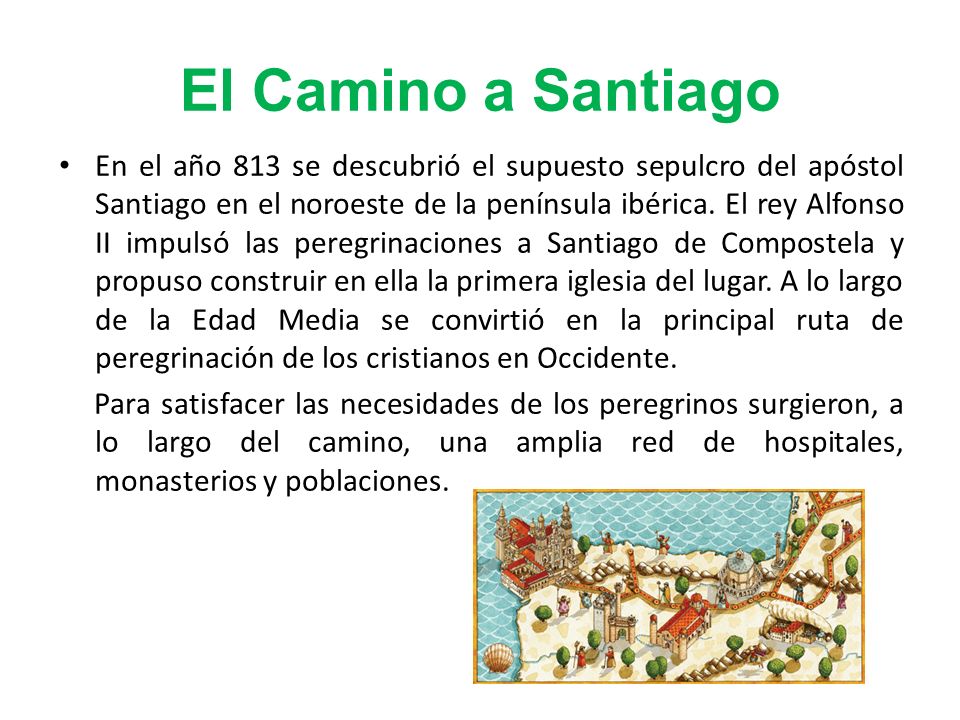 El Camino a Santiago

• En el año 813 se descubrió el supuesto sepulcro del apóstol Santiago en el noroeste de la península ibérica. El rey Alfonso II impulsó las peregrinaciones a Santiago de Compostela y propuso construir en ella la primera iglesia del lugar. A lo largo de la Edad Media se convirtió en la principal ruta de peregrinación de los cristianos en Occidente.

Para satisfacer las necesidades de los peregrinos surgieron, a lo largo del camino, una amplia red de hospitales, monasterios y poblaciones.